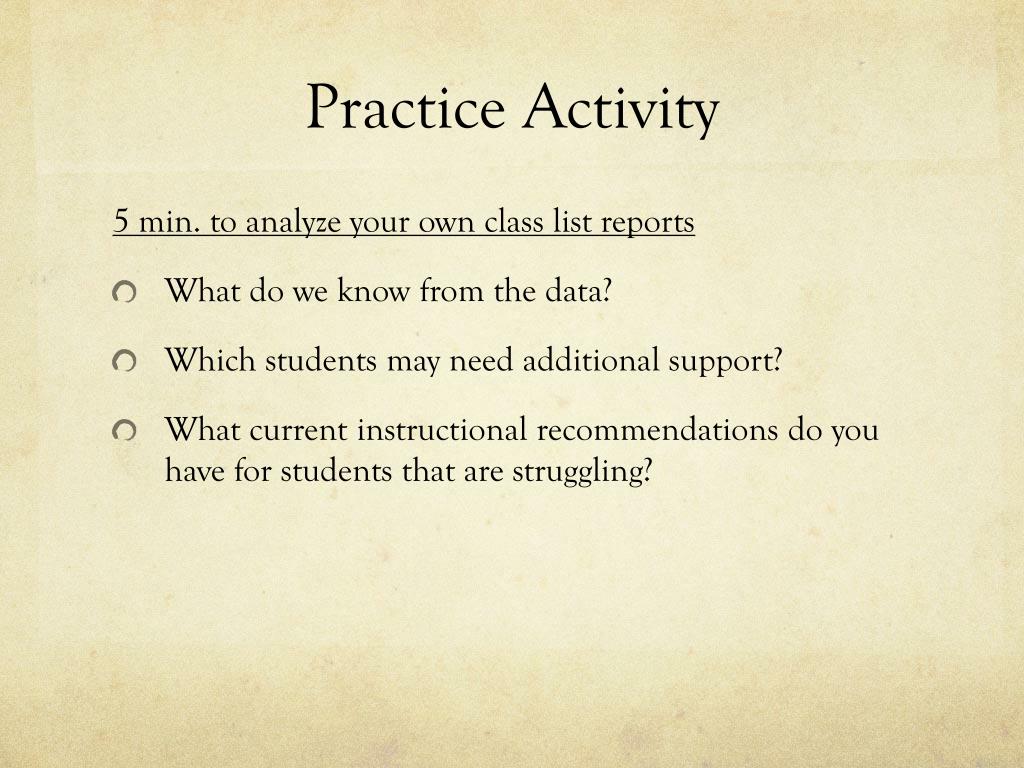 Practice Activity

5 min. to analyze your own class list reports

What do we know from the data?

Which students may need additional support?

What current instructional recommendations do you have for students that are struggling?